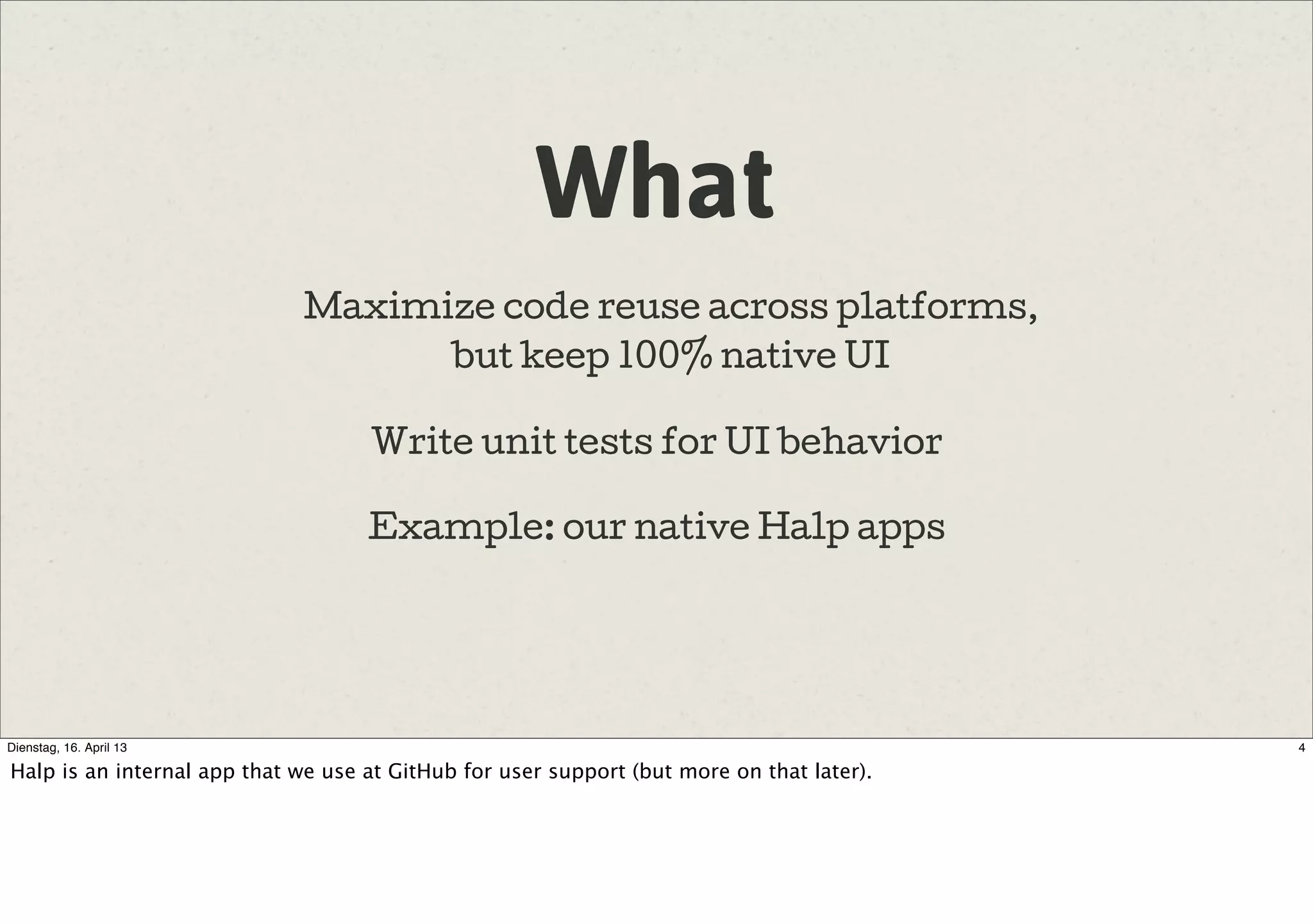 What

Maximize code reuse across platforms, but keep 100% native UI

Write unit tests for UI behavior

Example: our native Halp apps

Dienstag, 16. April 13

4

Halp is an internal app that we use at GitHub for user support (but more on that later).